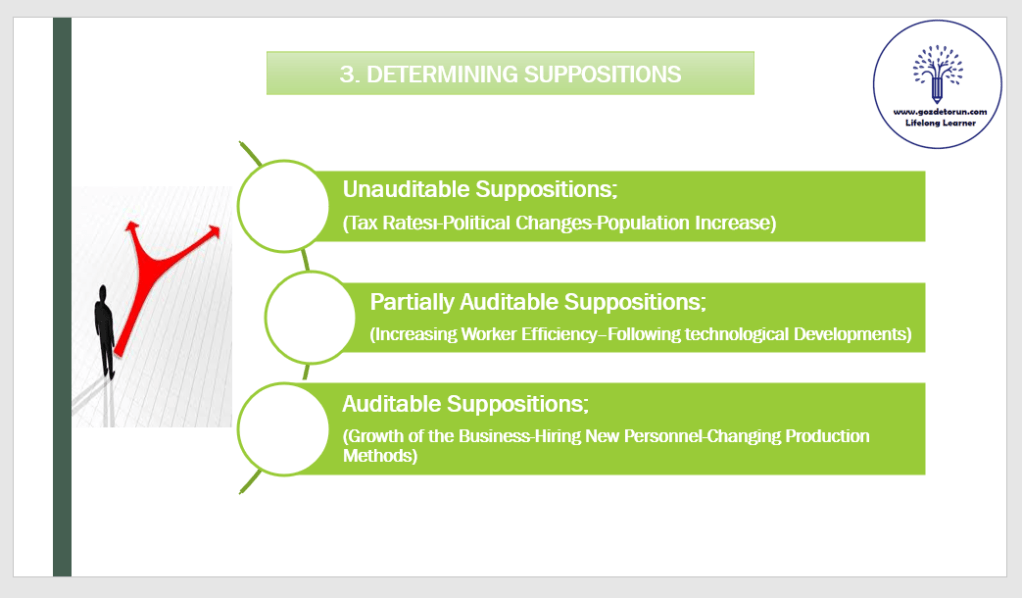 3. DETERMINING SUPPOSITIONS

www.gozdetorun.com
Lifelong Learner

Unauditable Suppositions;
(Tax Ratesı-Political Changes-Population Increase)

Partially Auditable Suppositions;
(Increasing Worker Efficiency–Following technological Developments)

Auditable Suppositions;
(Growth of the Business-Hiring New Personnel-Changing Production Methods)